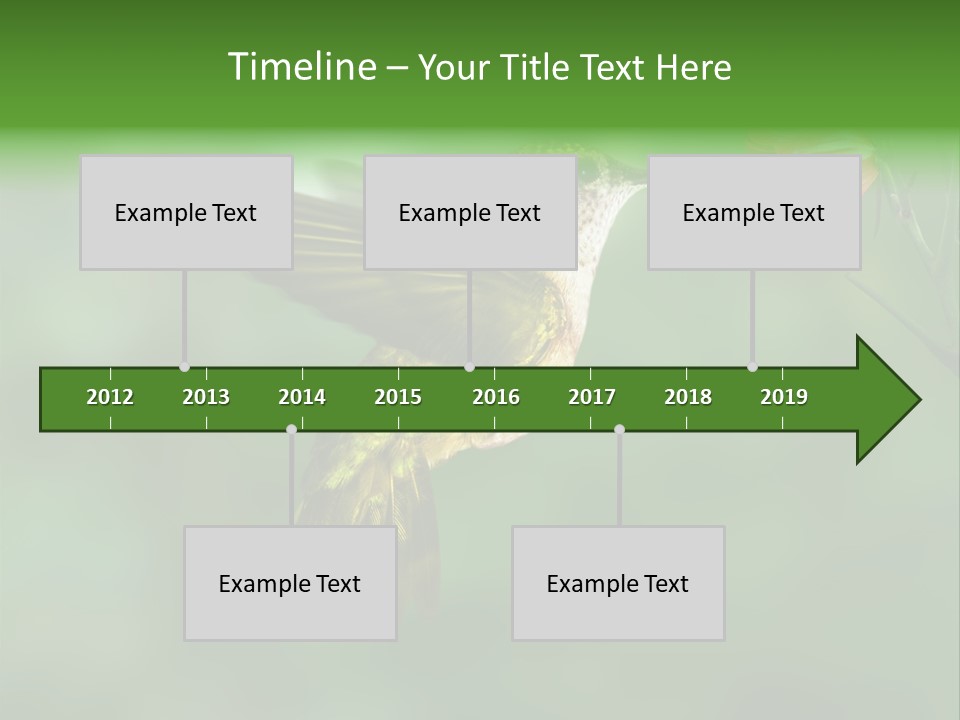 Timeline – Your Title Text Here

Example Text

Example Text

Example Text

2012 2013 2014 2015 2016 2017 2018 2019

Example Text

Example Text